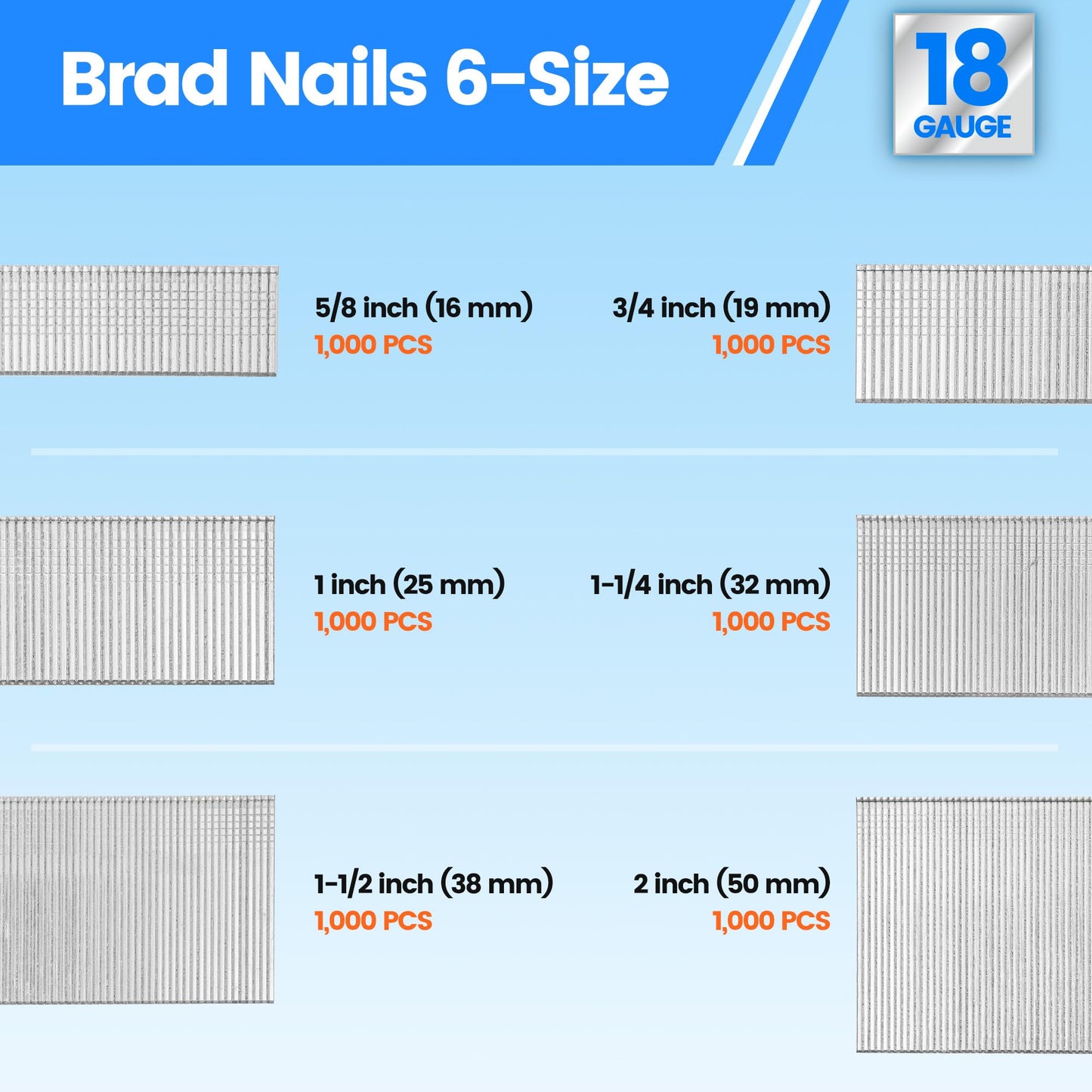 Brad Nails 6-Size

18
GAUGE

5/8 inch (16 mm)
1,000 PCS

3/4 inch (19 mm)
1,000 PCS

1 inch (25 mm)
1,000 PCS

1-1/4 inch (32 mm)
1,000 PCS

1-1/2 inch (38 mm)
1,000 PCS

2 inch (50 mm)
1,000 PCS